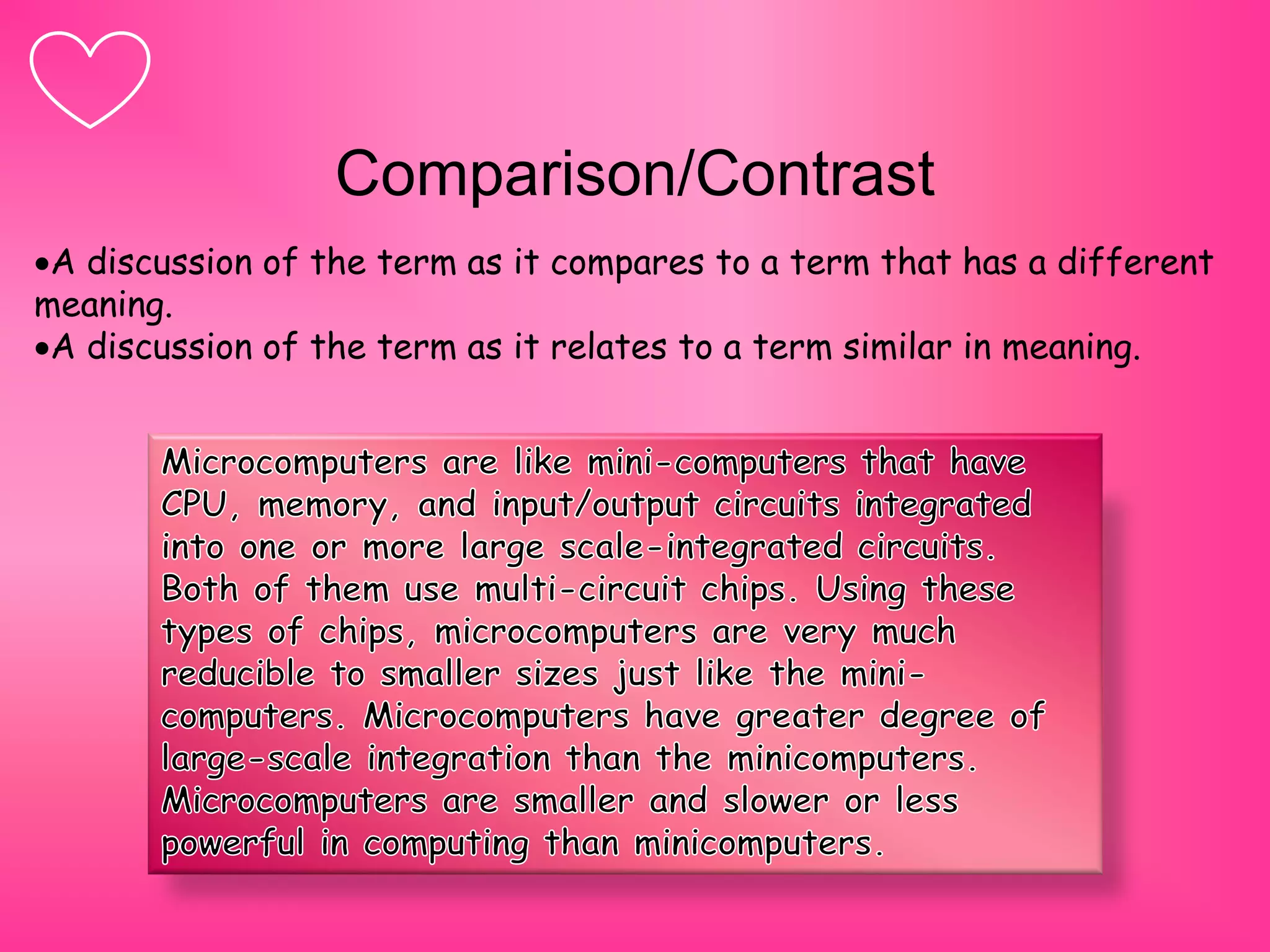 Comparison/Contrast

•A discussion of the term as it compares to a term that has a different meaning.
•A discussion of the term as it relates to a term similar in meaning.

Microcomputers are like mini-computers that have CPU, memory, and input/output circuits integrated into one or more large scale-integrated circuits. Both of them use multi-circuit chips. Using these types of chips, microcomputers are very much reducible to smaller sizes just like the mini-computers. Microcomputers have greater degree of large-scale integration than the minicomputers. Microcomputers are smaller and slower or less powerful in computing than minicomputers.